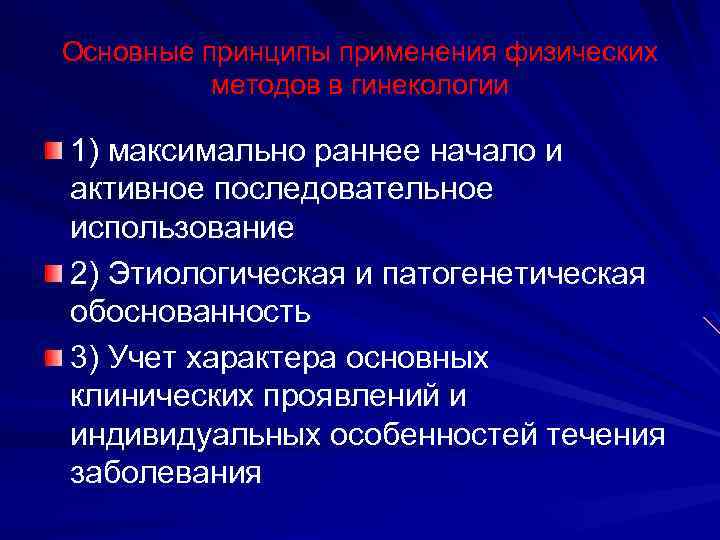 Основные принципы применения физических методов в гинекологии

1) максимально раннее начало и активное последовательное использование

2) Этиологическая и патогенетическая обоснованность

3) Учет характера основных клинических проявлений и индивидуальных особенностей течения заболевания